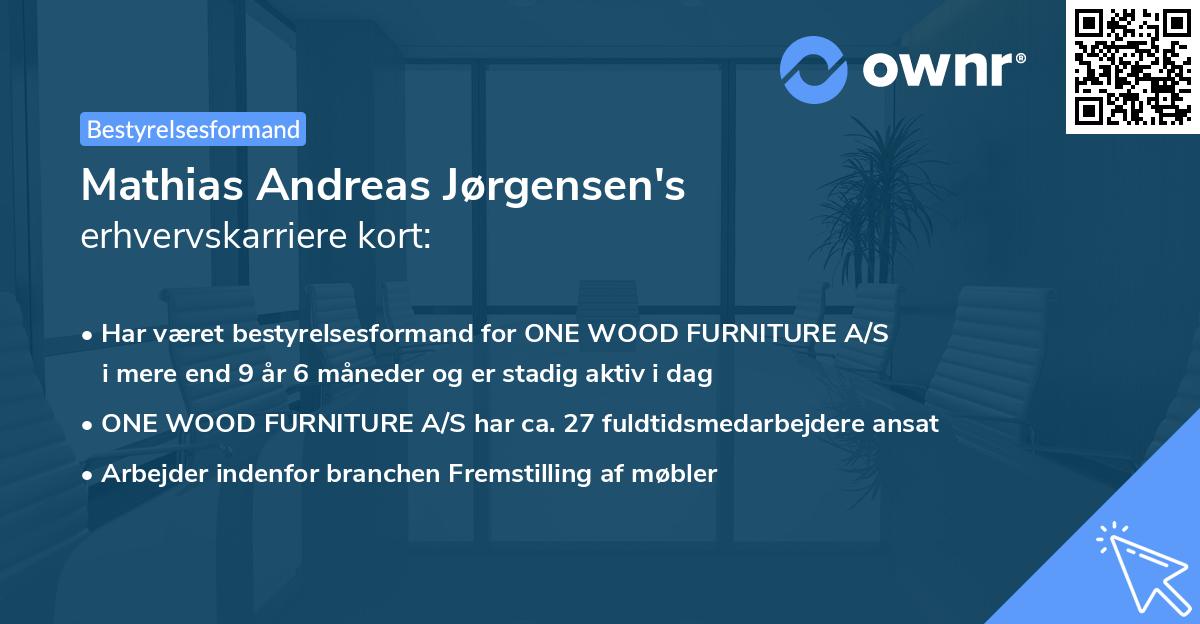 ownr®

Bestyrelsesformand

Mathias Andreas Jørgensen's erhvervskarriere kort:

• Har været bestyrelsesformand for ONE WOOD FURNITURE A/S i mere end 9 år 6 måneder og er stadig aktiv i dag
• ONE WOOD FURNITURE A/S har ca. 27 fuldtidsmedarbejdere ansat
• Arbejder indenfor branchen Fremstilling af møbler